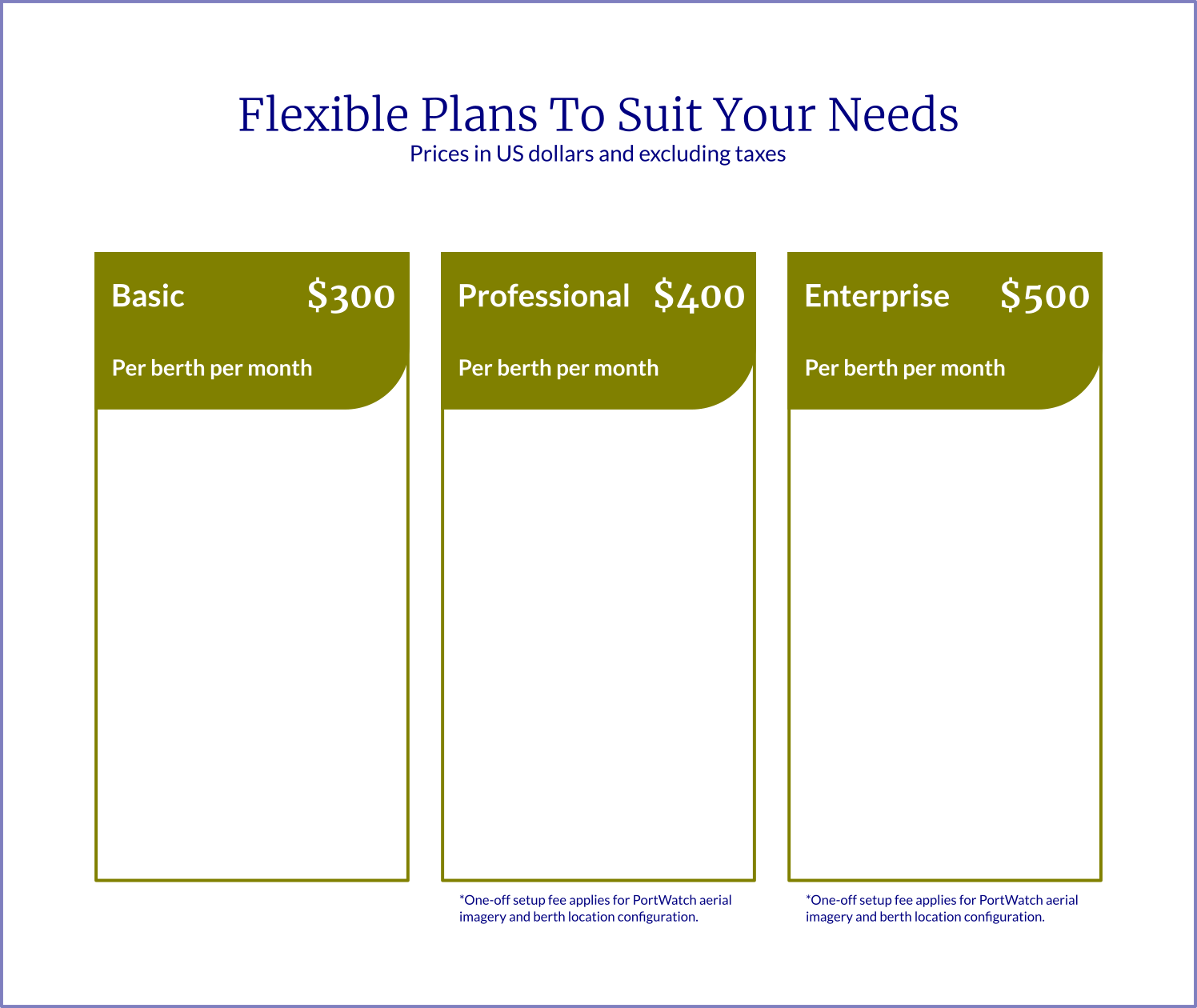 Flexible Plans To Suit Your Needs

Prices in US dollars and excluding taxes

Basic $300

Per berth per month

Professional $400

Per berth per month

*One-off setup fee applies for PortWatch aerial imagery and berth location configuration.

Enterprise $500

Per berth per month

*One-off setup fee applies for PortWatch aerial imagery and berth location configuration.